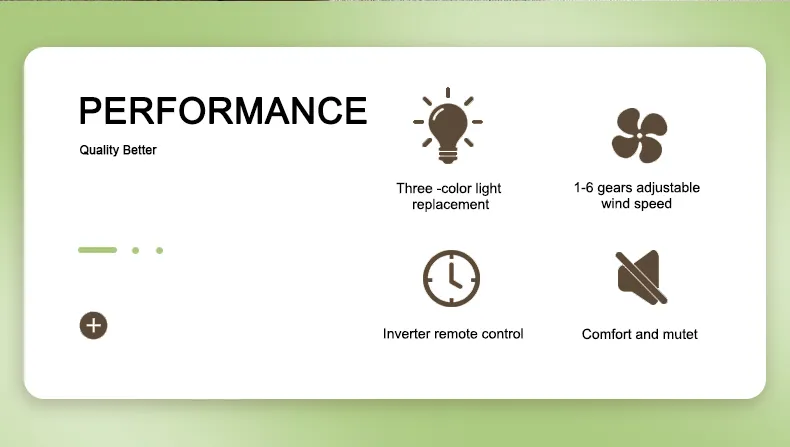 PERFORMANCE

Quality Better

Three -color light replacement

1-6 gears adjustable wind speed

Inverter remote control

Comfort and mutet